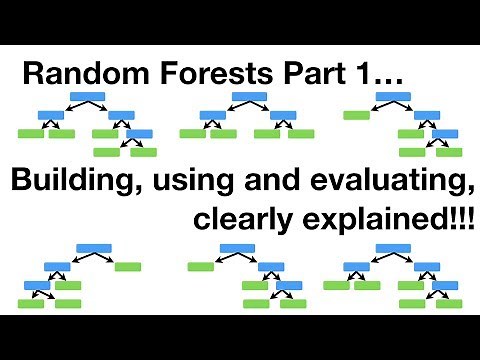 Random Forests Part 1…

Building, using and evaluating, clearly explained!!!